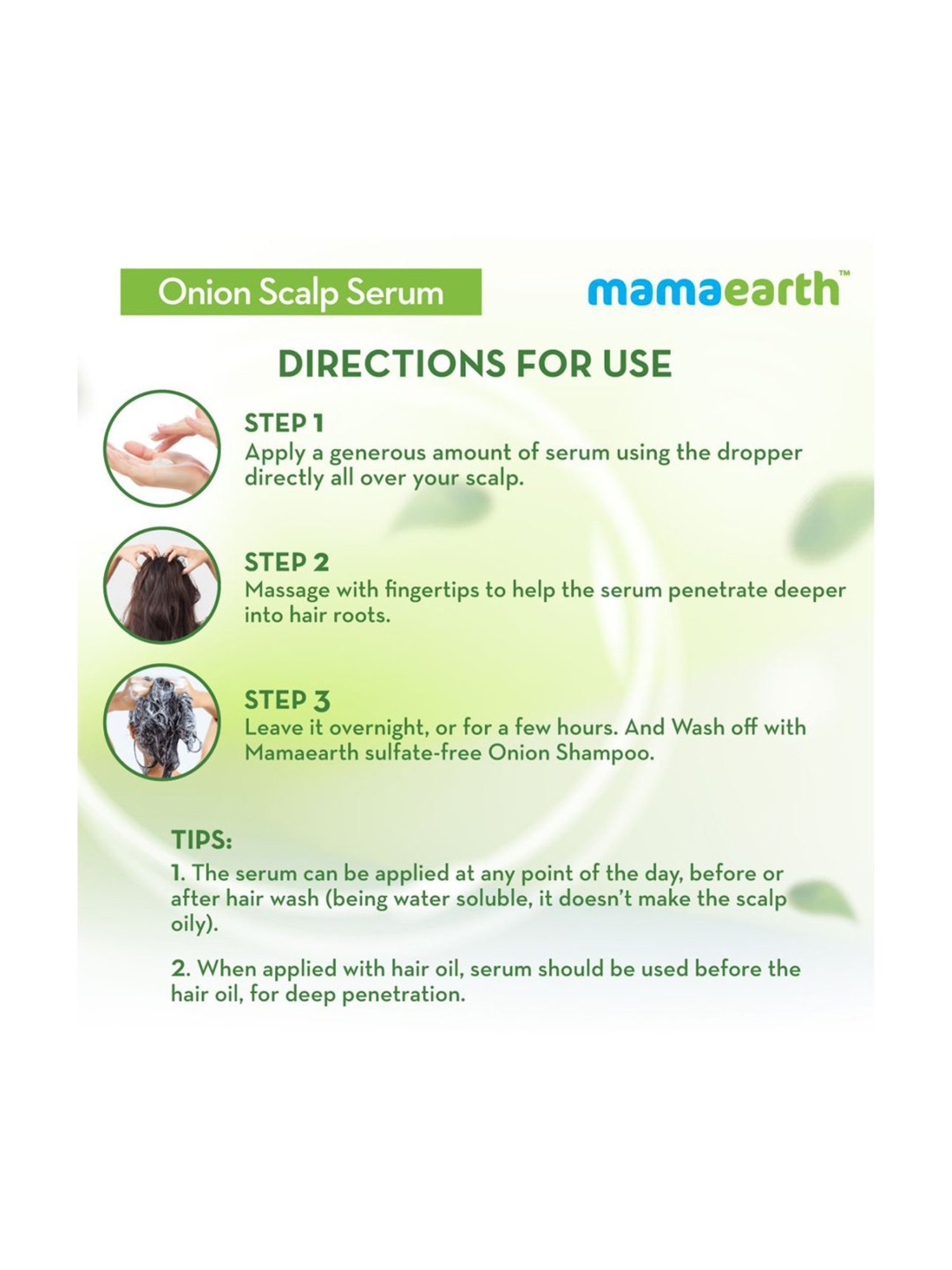 Onion Scalp Serum

mamaearth™

DIRECTIONS FOR USE

STEP 1
Apply a generous amount of serum using the dropper directly all over your scalp.

STEP 2
Massage with fingertips to help the serum penetrate deeper into hair roots.

STEP 3
Leave it overnight, or for a few hours. And Wash off with Mamaearth sulfate-free Onion Shampoo.

TIPS:
1. The serum can be applied at any point of the day, before or after hair wash (being water soluble, it doesn't make the scalp oily).

2. When applied with hair oil, serum should be used before the hair oil, for deep penetration.